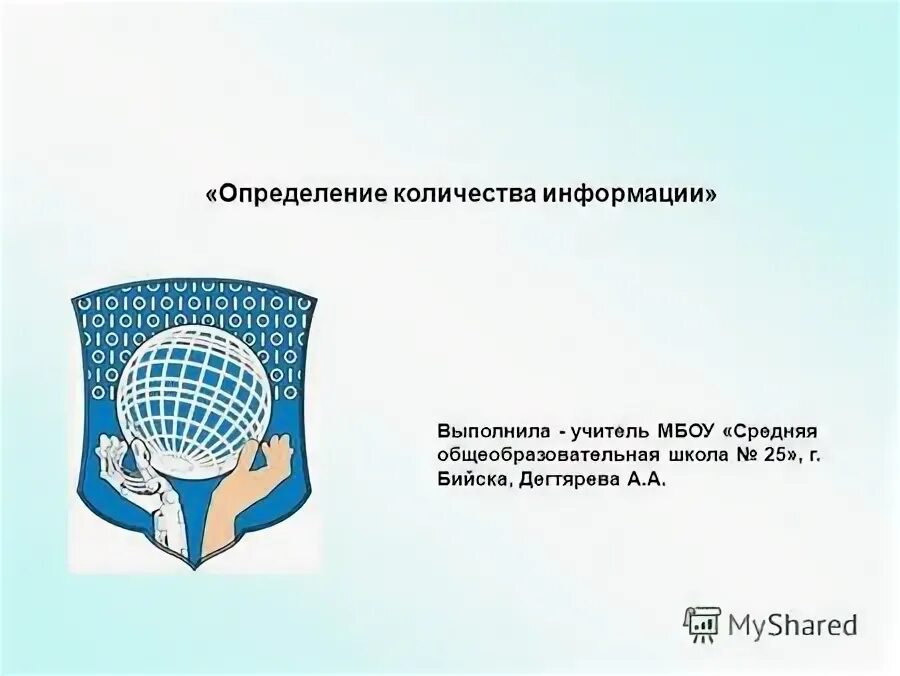 «Определение количества информации»

Выполнила - учитель МБОУ «Средняя общеобразовательная школа № 25», г. Бийска, Дегтярева А.А.

MyShared